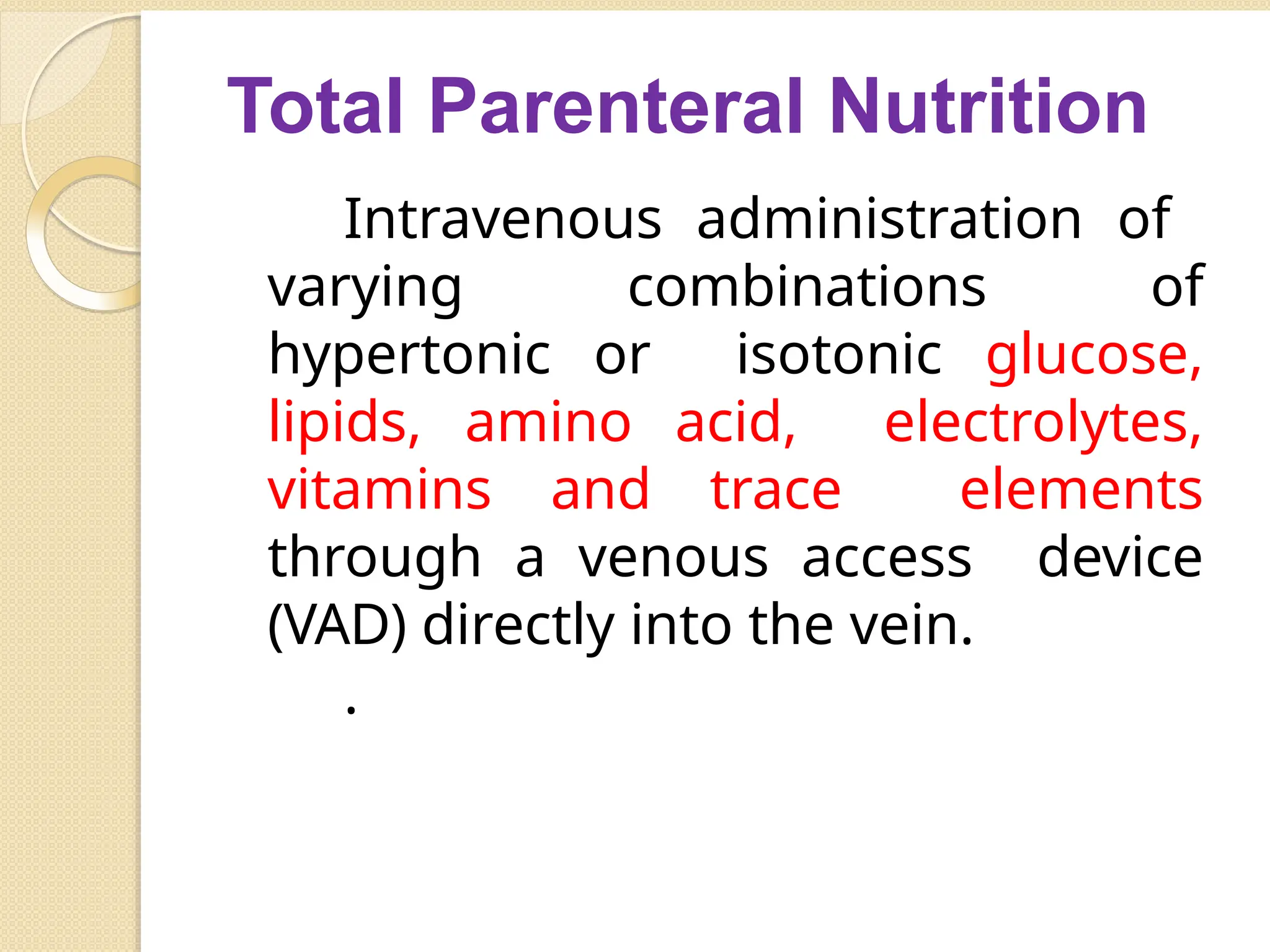 Total Parenteral Nutrition

Intravenous administration of varying combinations of hypertonic or isotonic glucose, lipids, amino acid, electrolytes, vitamins and trace elements through a venous access device (VAD) directly into the vein.

.